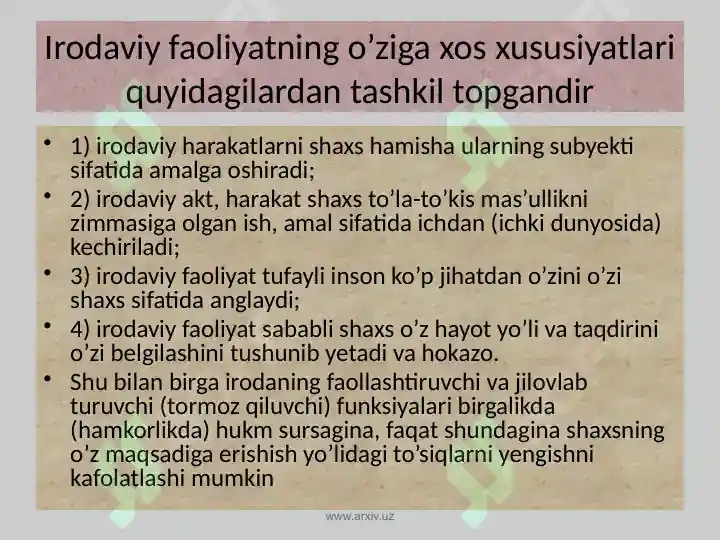 Irodaviy faoliyatning o’ziga xos xususiyatlari quyidagilardan tashkil topgandir

• 1) irodaviy harakatlarni shaxs hamisha ularning subyekti sifatida amalga oshiradi;
• 2) irodaviy akt, harakat shaxs to’la-to’kis mas’ullikni zimmasiga olgan ish, amal sifatida ichdan (ichki dunyosida) kechiriladi;
• 3) irodaviy faoliyat tufayli inson ko’p jihatdan o’zini o’zi shaxs sifatida anglaydi;
• 4) irodaviy faoliyat sababli shaxs o’z hayot yo’li va taqdirini o’zi belgilashini tushunib yetadi va hokazo.
• Shu bilan birga irodaning faollashtiruvchi va jilovlab turuvchi (tormoz qiluvchi) funksiyalari birgalikda (hamkorlikda) hukm sursagina, faqat shundagina shaxsning o’z maqsadiga erishish yo’lidagi to’siqlarni yengishni kafolatlashi mumkin

www.arxiv.uz